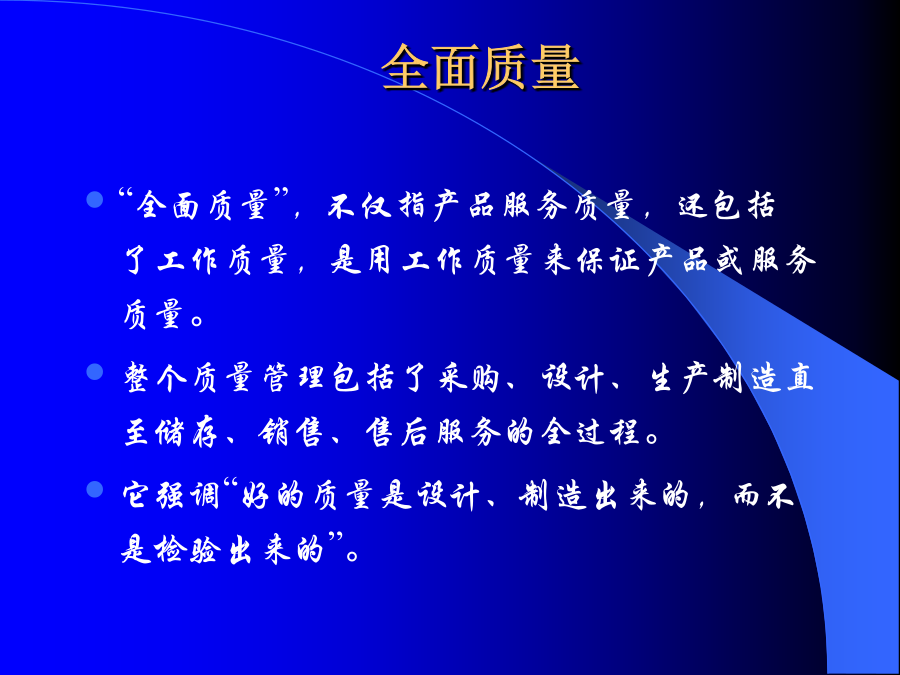 全面质量

“全面质量”，不仅指产品服务质量，还包括了工作质量，是用工作质量来保证产品或服务质量。

整个质量管理包括了采购、设计、生产制造直至储存、销售、售后服务的全过程。

它强调“好的质量是设计、制造出来的，而不是检验出来的”。